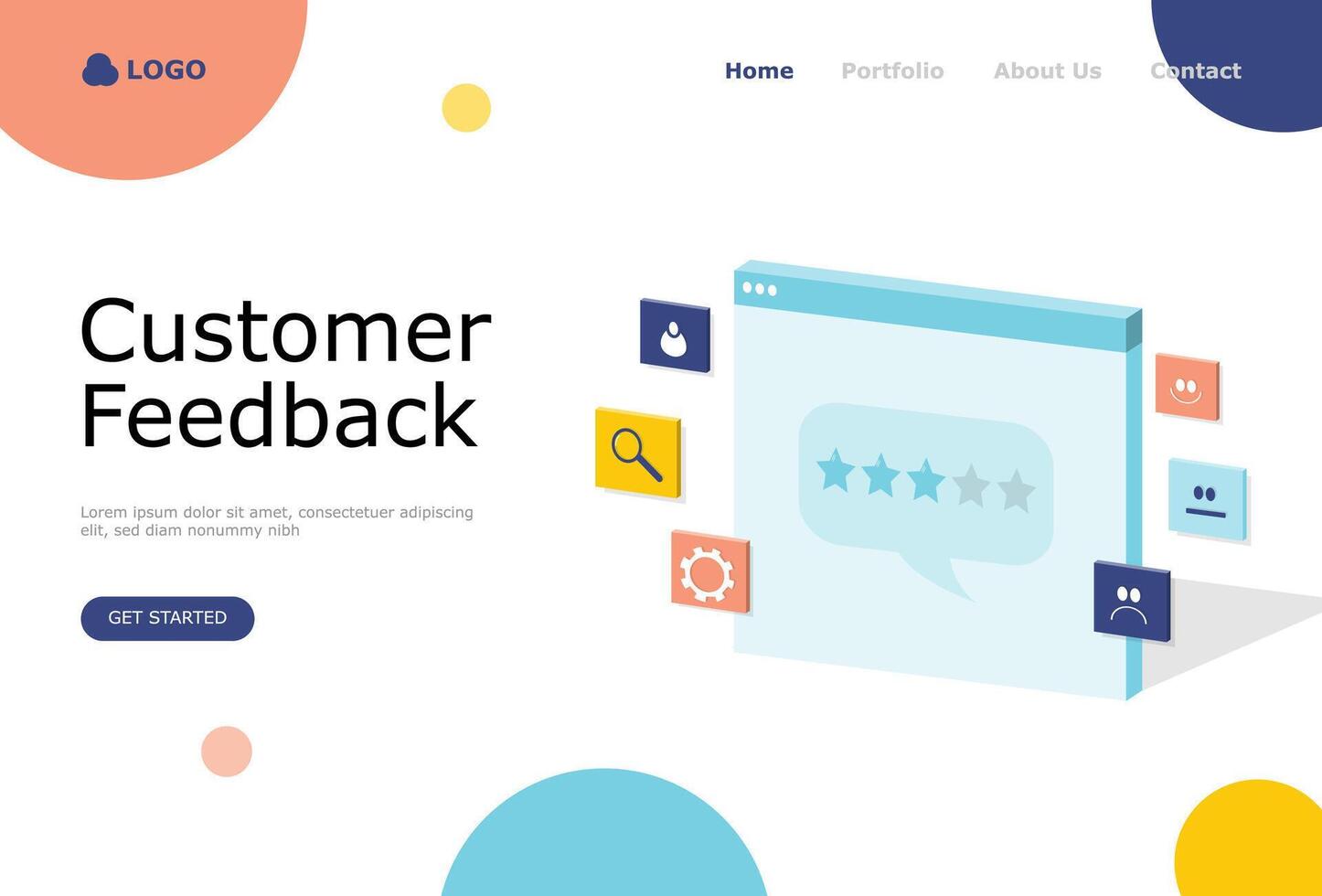 LOGO

Home Portfolio About Us Contact

Customer Feedback

Lorem ipsum dolor sit amet, consectetuer adipiscing elit, sed diam nonummy nibh

GET STARTED